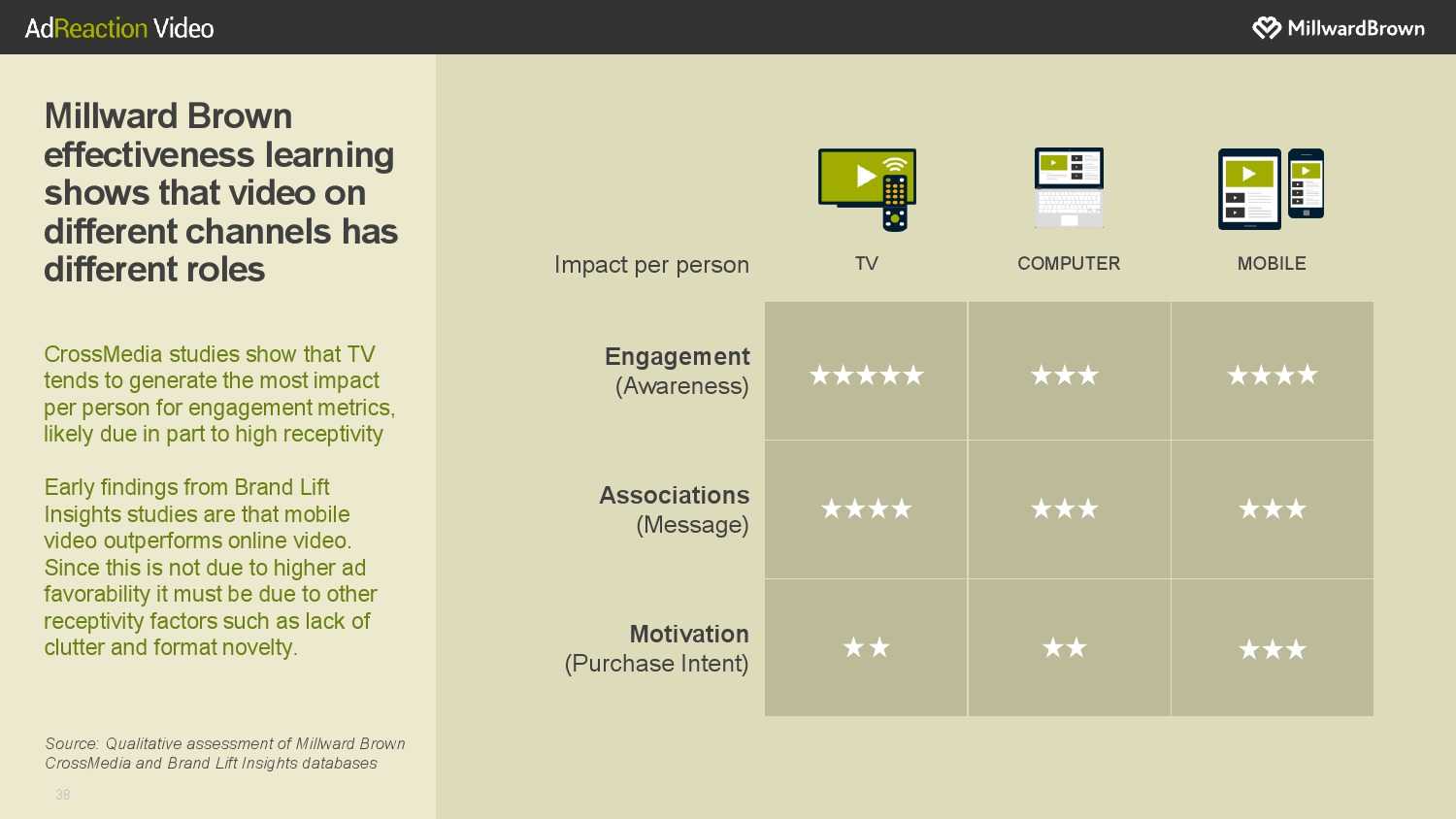 AdReaction Video

MillwardBrown

Millward Brown effectiveness learning shows that video on different channels has different roles

CrossMedia studies show that TV tends to generate the most impact per person for engagement metrics, likely due in part to high receptivity

Early findings from Brand Lift Insights studies are that mobile video outperforms online video. Since this is not due to higher ad favorability it must be due to other receptivity factors such as lack of clutter and format novelty.

Source: Qualitative assessment of Millward Brown CrossMedia and Brand Lift Insights databases

38

| Impact per person | TV | COMPUTER | MOBILE |
|---|---|---|---|
| Engagement (Awareness) | ★★★★★ | ★★★ | ★★★★ |
| Associations (Message) | ★★★★ | ★★★ | ★★★ |
| Motivation (Purchase Intent) | ★★ | ★★ | ★★★ |